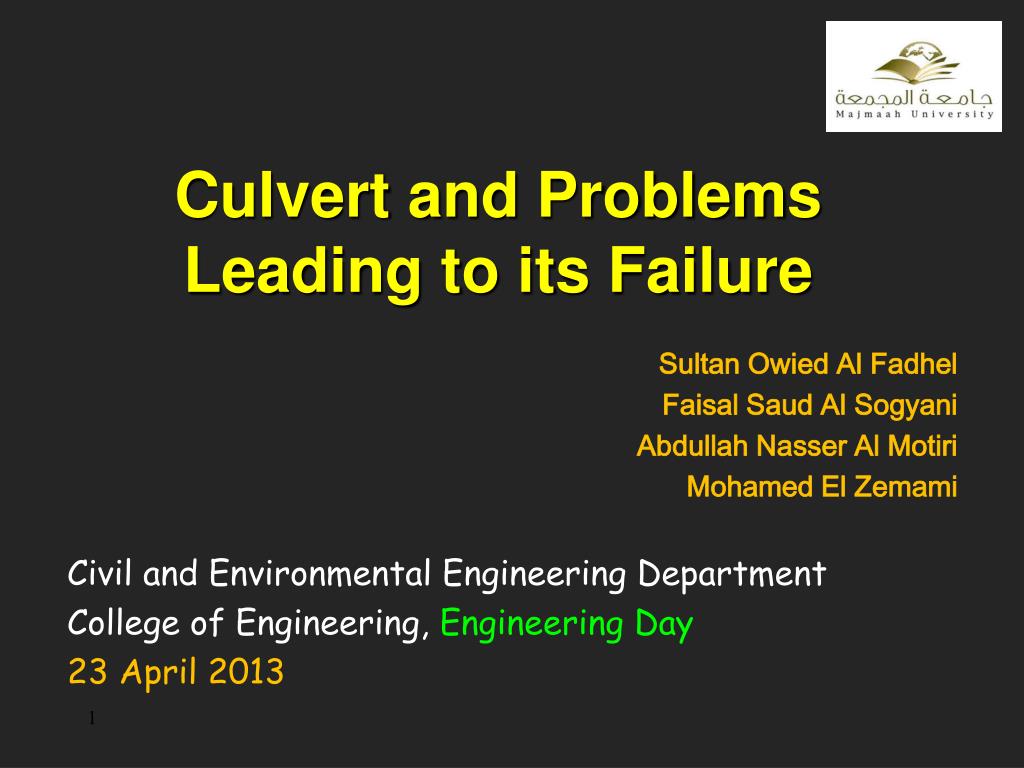 جامعة المجمعة
Majmaah University

Culvert and Problems Leading to its Failure

Sultan Owied Al Fadhel
Faisal Saud Al Sogyani
Abdullah Nasser Al Motiri
Mohamed El Zemami

Civil and Environmental Engineering Department
College of Engineering, Engineering Day
23 April 2013

1